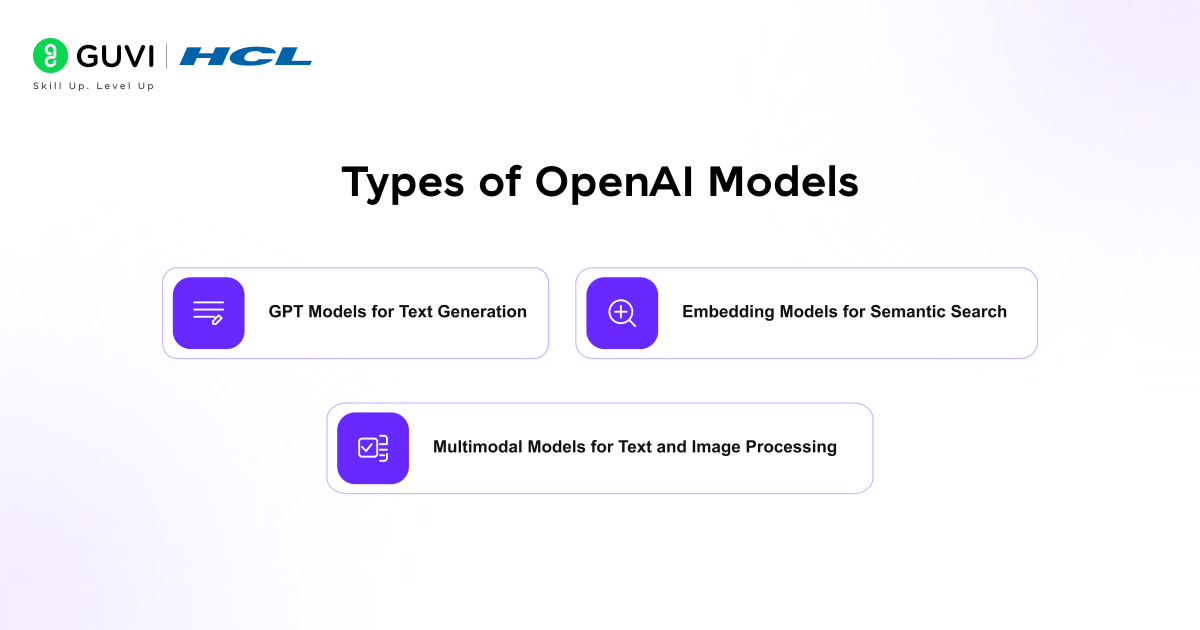 GUVI | HCL
Skill Up. Level Up

Types of OpenAI Models

GPT Models for Text Generation

Embedding Models for Semantic Search

Multimodal Models for Text and Image Processing